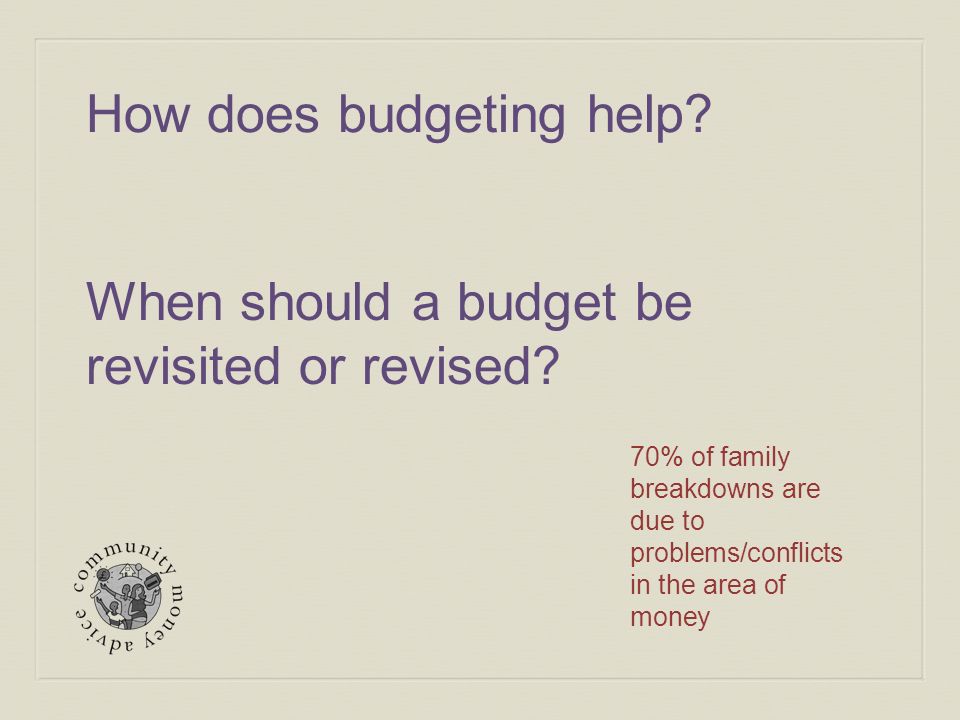 How does budgeting help?

When should a budget be revisited or revised?

70% of family breakdowns are due to problems/conflicts in the area of money

community money advice